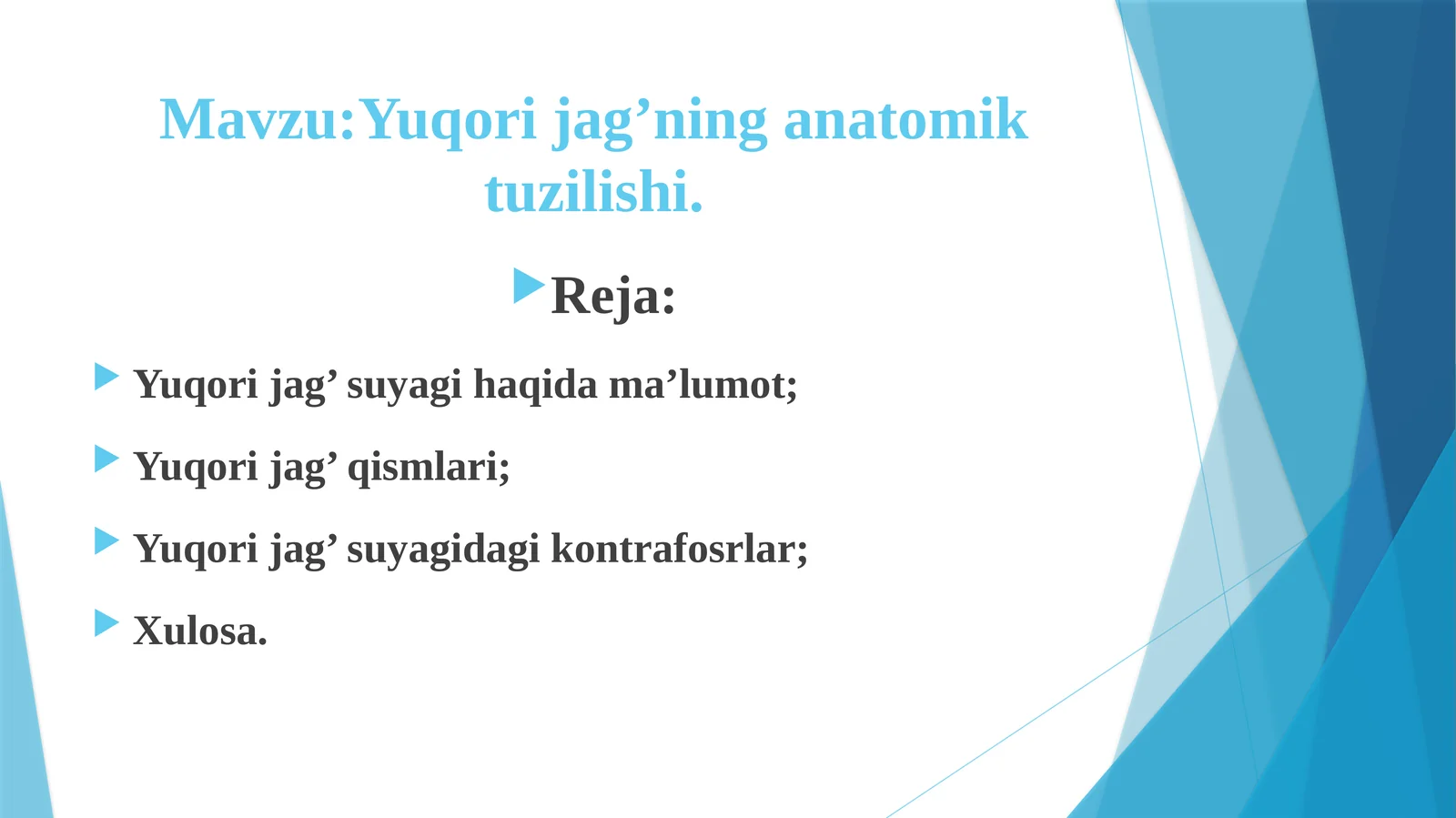 Mavzu:Yuqori jag’ning anatomik tuzilishi.

Reja:

Yuqori jag’ suyagi haqida ma’lumot;

Yuqori jag’ qismlari;

Yuqori jag’ suyagidagi kontrafosrlar;

Xulosa.